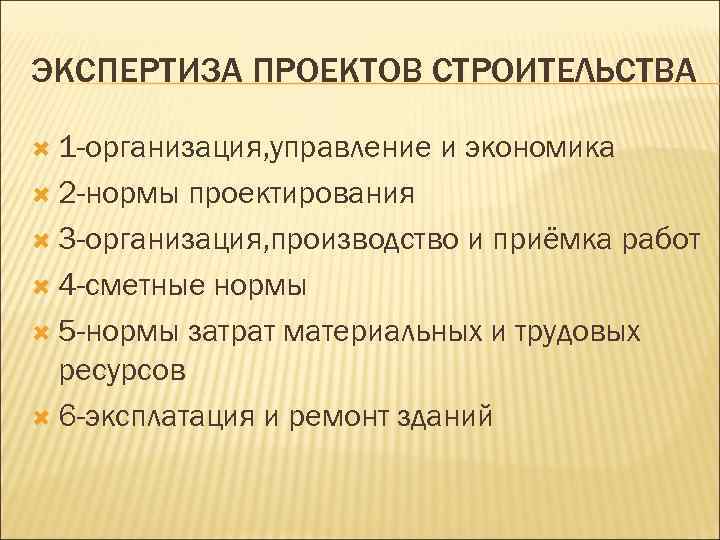 ЭКСПЕРТИЗА ПРОЕКТОВ СТРОИТЕЛЬСТВА

1-организация,управление и экономика
2-нормы проектирования
3-организация,производство и приёмка работ
4-сметные нормы
5-нормы затрат материальных и трудовых ресурсов
6-эксплатация и ремонт зданий